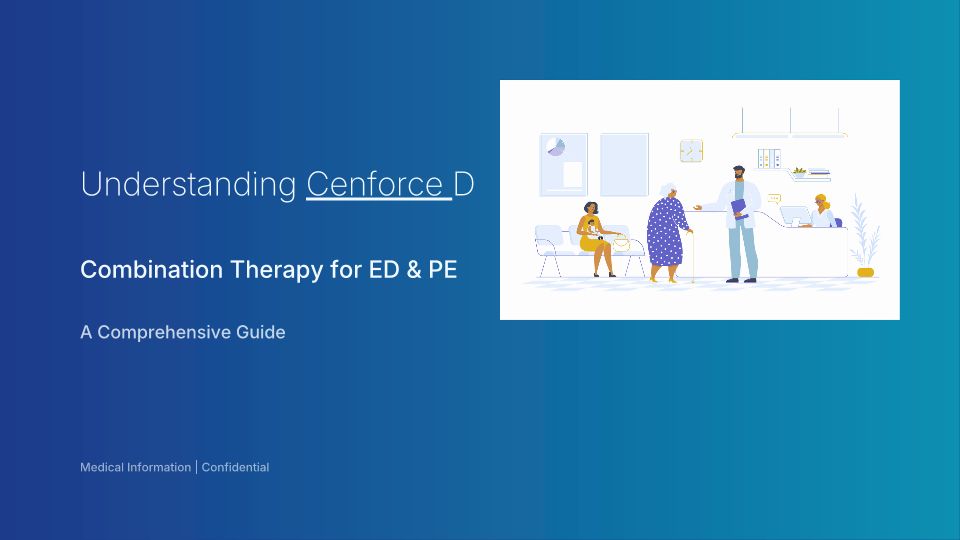 Understanding Cenforce D

Combination Therapy for ED & PE

A Comprehensive Guide

Medical Information | Confidential